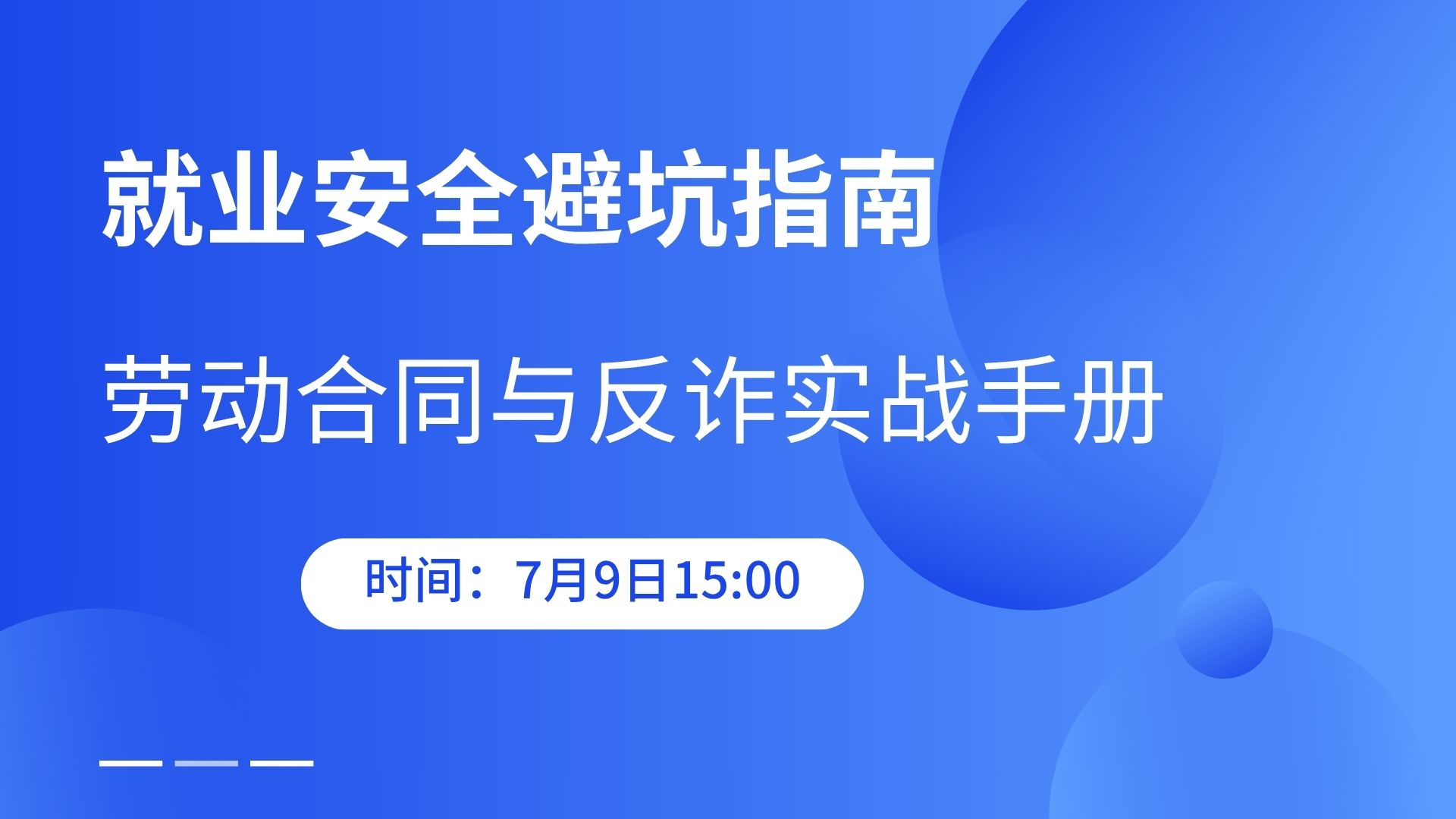 就业安全避坑指南

劳动合同与反诈实战手册

时间：7月9日15:00